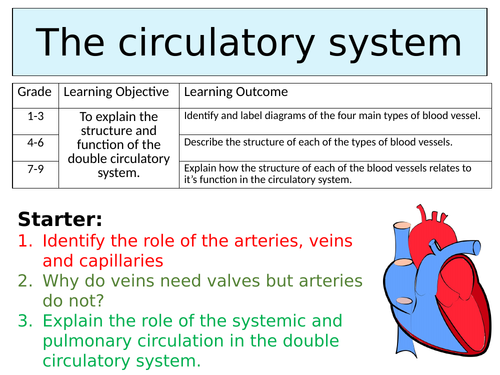 The circulatory system

| Grade | Learning Objective | Learning Outcome |
|---|---|---|
| 1-3 | To explain the structure and function of the double circulatory system. | Identify and label diagrams of the four main types of blood vessel. |
| 4-6 | | Describe the structure of each of the types of blood vessels. |
| 7-9 | | Explain how the structure of each of the blood vessels relates to it's function in the circulatory system. |

Starter:
1. Identify the role of the arteries, veins and capillaries
2. Why do veins need valves but arteries do not?
3. Explain the role of the systemic and pulmonary circulation in the double circulatory system.